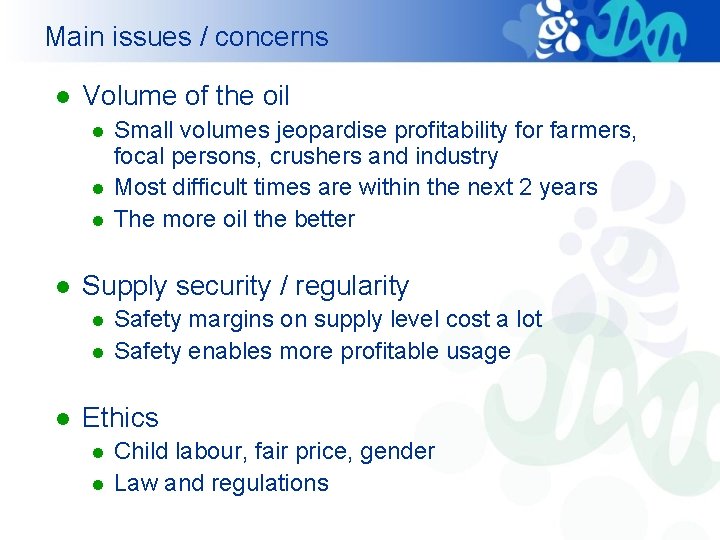 Main issues / concerns

- Volume of the oil
  - Small volumes jeopardise profitability for farmers, focal persons, crushers and industry
  - Most difficult times are within the next 2 years
  - The more oil the better

- Supply security / regularity
  - Safety margins on supply level cost a lot
  - Safety enables more profitable usage

- Ethics
  - Child labour, fair price, gender
  - Law and regulations